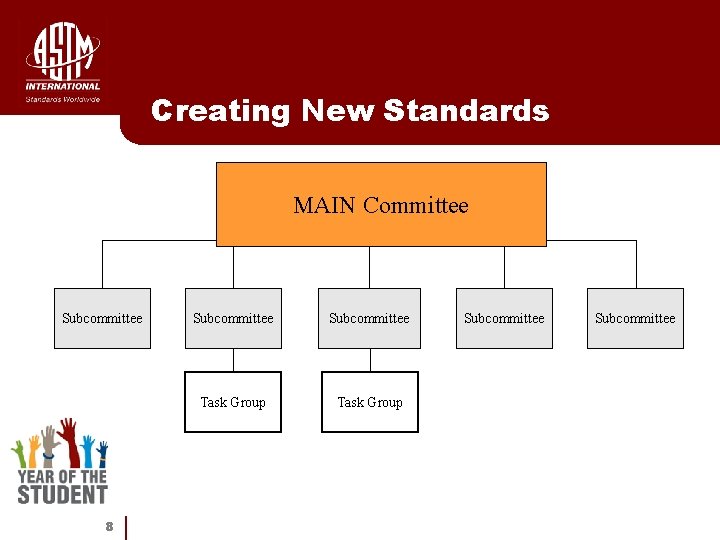 ASTM INTERNATIONAL
Standards Worldwide

Creating New Standards

MAIN Committee

Subcommittee

Subcommittee

Subcommittee

Subcommittee

Subcommittee

Task Group

Task Group

YEAR OF THE STUDENT

8